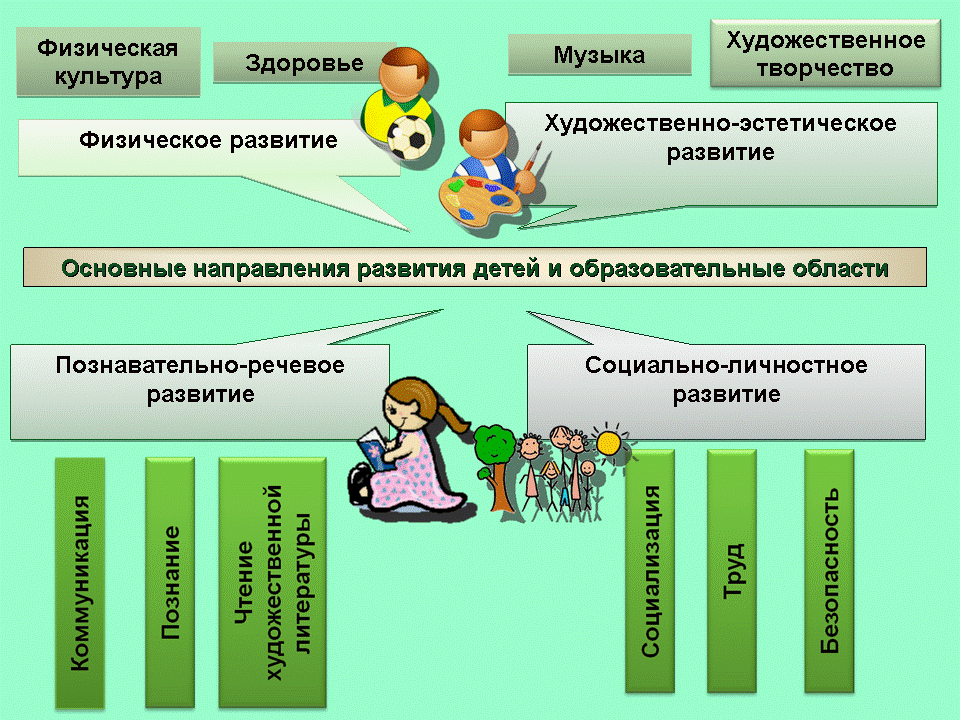 Физическая культура

Здоровье

Музыка

Художественное творчество

Физическое развитие

Художественно-эстетическое развитие

Основные направления развития детей и образовательные области

Познавательно-речевое развитие

Социально-личностное развитие

Коммуникация

Познание

Чтение художественной литературы

Социализация

Труд

Безопасность